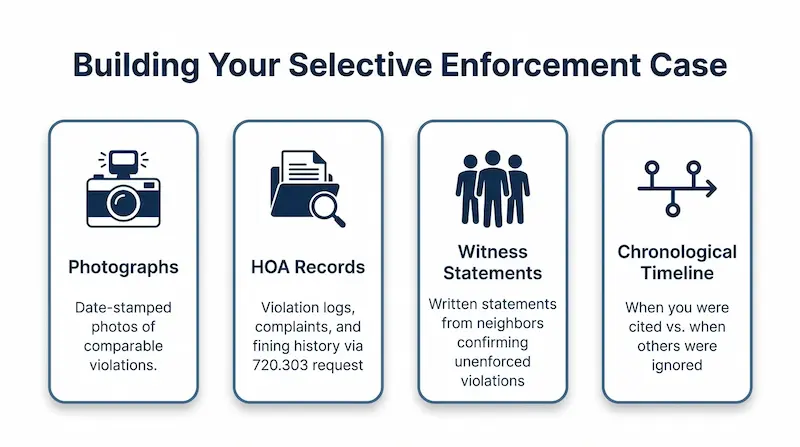 Building Your Selective Enforcement Case

Photographs

Date-stamped photos of comparable violations.

HOA Records

Violation logs, complaints, and fining history via 720.303 request

Witness Statements

Written statements from neighbors confirming unenforced violations

Chronological Timeline

When you were cited vs. when others were ignored